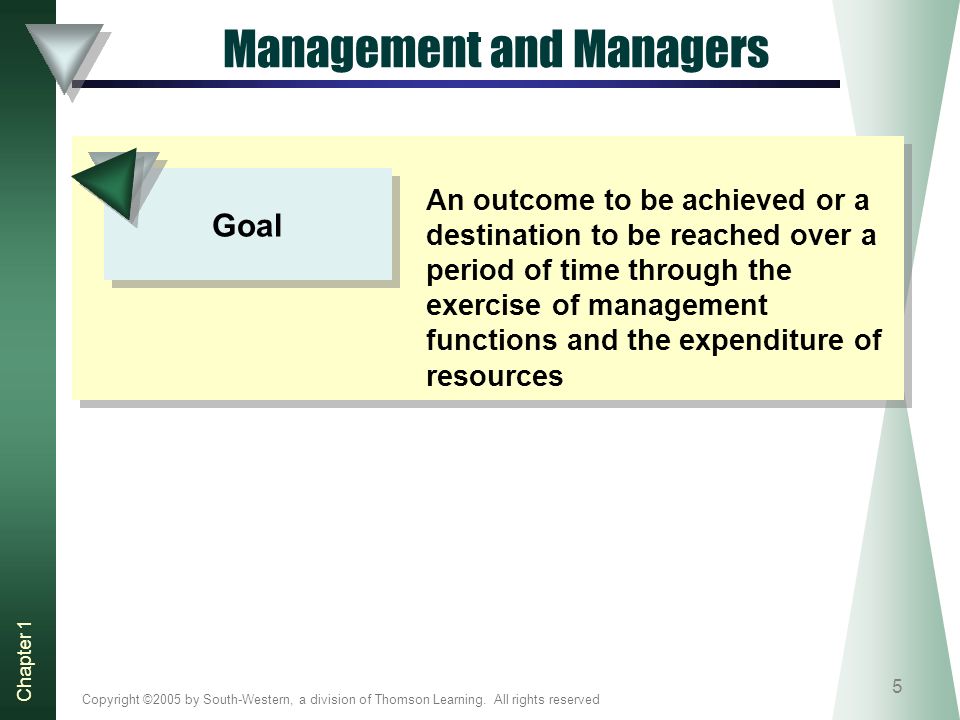 Management and Managers

Goal

An outcome to be achieved or a destination to be reached over a period of time through the exercise of management functions and the expenditure of resources

Chapter 1

Copyright ©2005 by South-Western, a division of Thomson Learning. All rights reserved

5